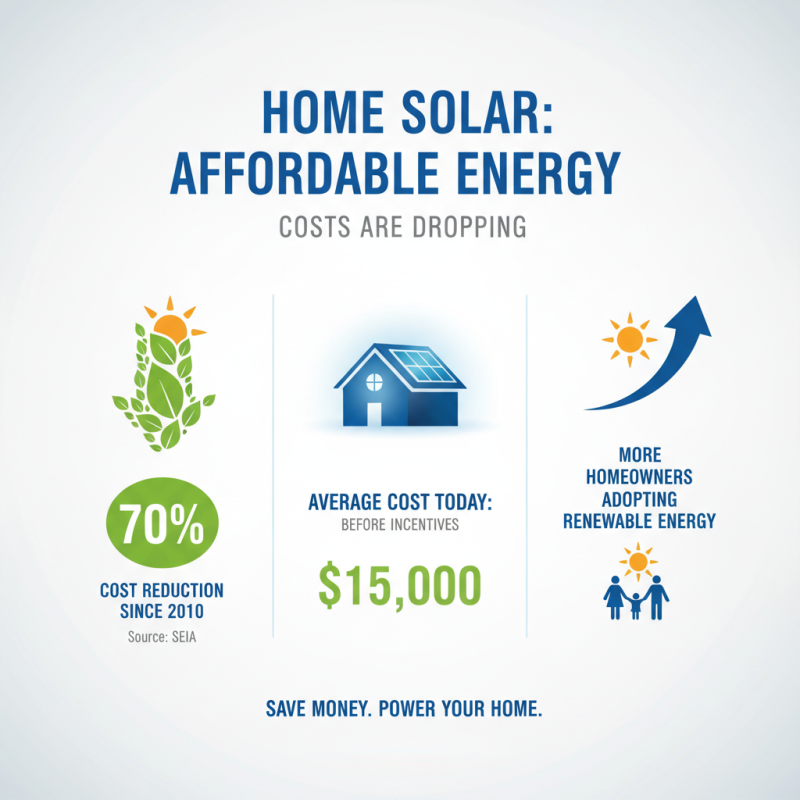 HOME SOLAR:
AFFORDABLE ENERGY

COSTS ARE DROPPING

70%

COST REDUCTION SINCE 2010

Source: SEIA

AVERAGE COST TODAY:

BEFORE INCENTIVES

$15,000

MORE HOMEOWNERS ADOPTING RENEWABLE ENERGY

SAVE MONEY. POWER YOUR HOME.